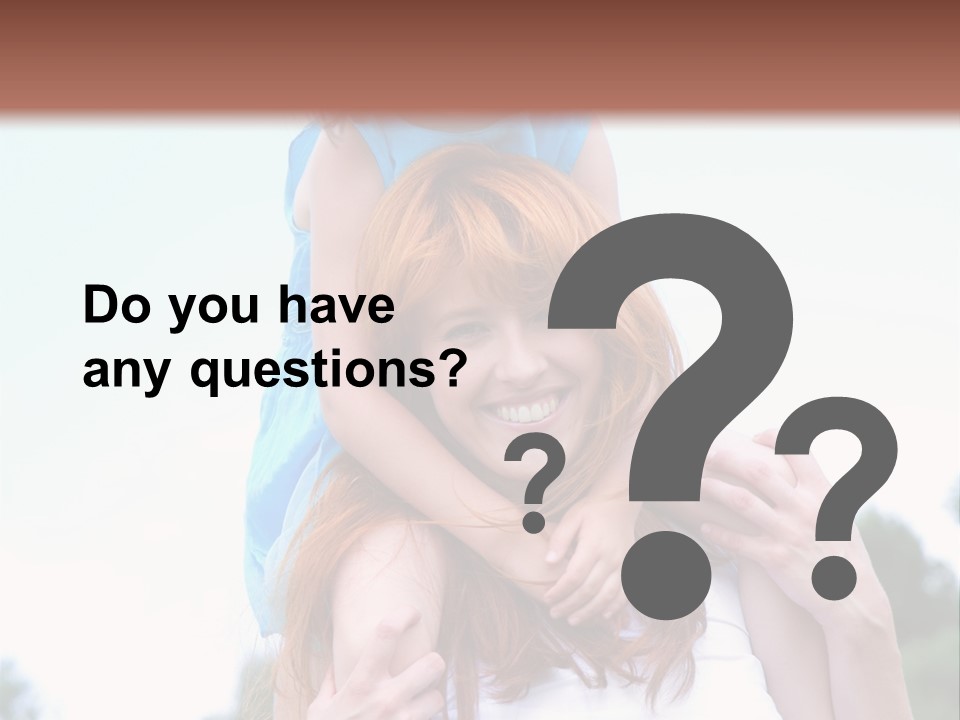 Do you have any questions?

? ? ?